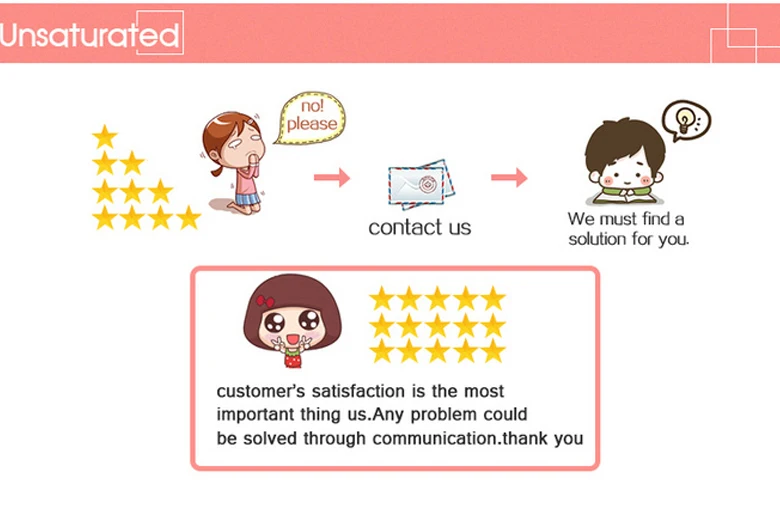 Unsaturated

no! please

contact us

We must find a solution for you.

customer's satisfaction is the most important thing us.Any problem could be solved through communication.thank you